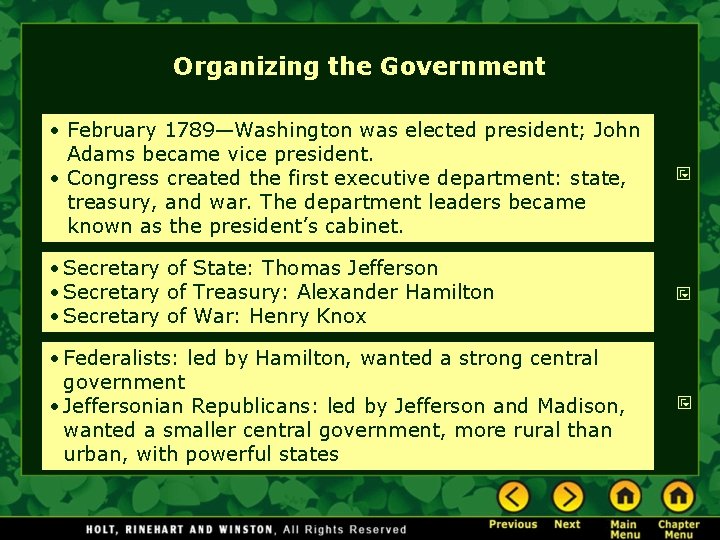 Organizing the Government

• February 1789—Washington was elected president; John Adams became vice president.
• Congress created the first executive department: state, treasury, and war. The department leaders became known as the president's cabinet.

• Secretary of State: Thomas Jefferson
• Secretary of Treasury: Alexander Hamilton
• Secretary of War: Henry Knox

• Federalists: led by Hamilton, wanted a strong central government
• Jeffersonian Republicans: led by Jefferson and Madison, wanted a smaller central government, more rural than urban, with powerful states

HOLT, RINEHART AND WINSTON, All Rights Reserved

Previous Next Main Menu Chapter Menu